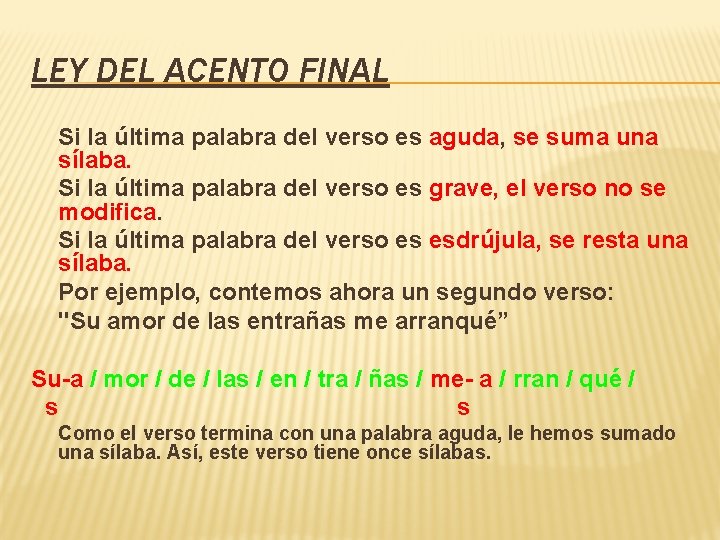 LEY DEL ACENTO FINAL

Si la última palabra del verso es aguda, se suma una sílaba.

Si la última palabra del verso es grave, el verso no se modifica.

Si la última palabra del verso es esdrújula, se resta una sílaba.

Por ejemplo, contemos ahora un segundo verso:

"Su amor de las entrañas me arranqué”

Su-a / mor / de / las / en / tra / ñas / me- a / rran / qué /
s s

Como el verso termina con una palabra aguda, le hemos sumado una sílaba. Así, este verso tiene once sílabas.